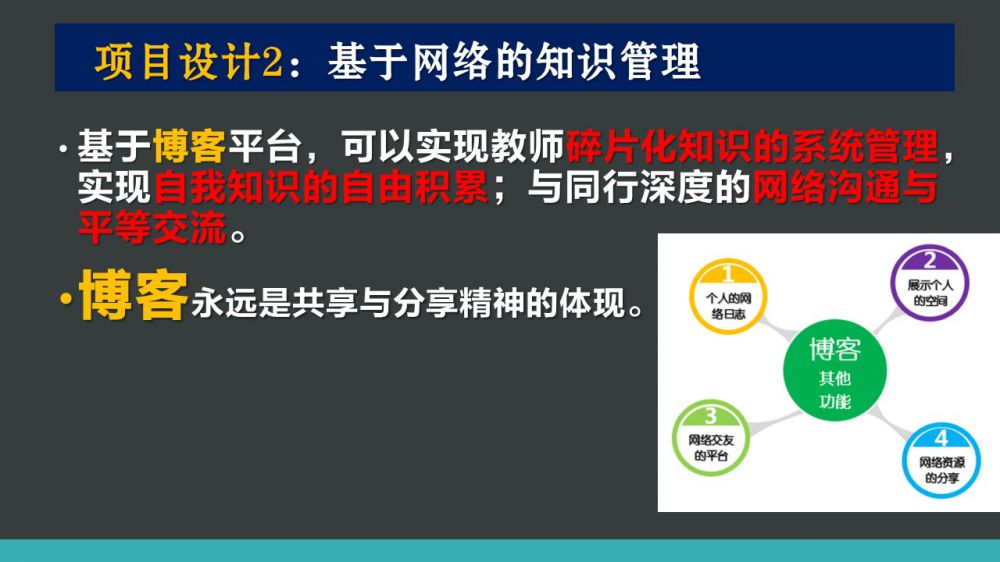 项目设计2：基于网络的知识管理

· 基于博客平台，可以实现教师碎片化知识的系统管理，实现自我知识的自由积累；与同行深度的网络沟通与平等交流。

· 博客永远是共享与分享精神的体现。

1 个人的网络日志

2 展示个人的空间

博客 其他功能

3 网络交友的平台

4 网络资源的分享